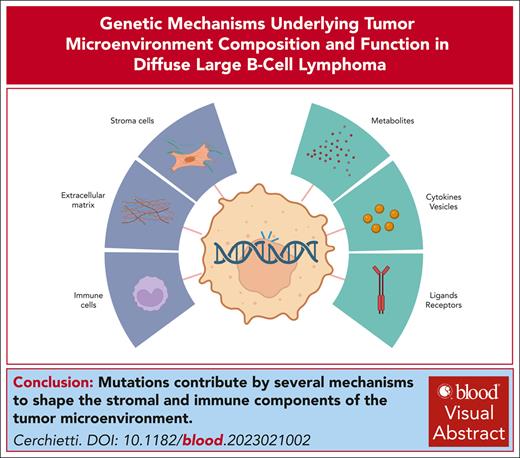 Genetic Mechanisms Underlying Tumor Microenvironment Composition and Function in Diffuse Large B-Cell Lymphoma

Stroma cells

Extracellular matrix

Immune cells

Metabolites

Cytokines Vesicles

Ligands Receptors

Conclusion: Mutations contribute by several mechanisms to shape the stromal and immune components of the tumor microenvironment.

Cerchietti. DOI: 10.1182/blood.2023021002

blood Visual Abstract